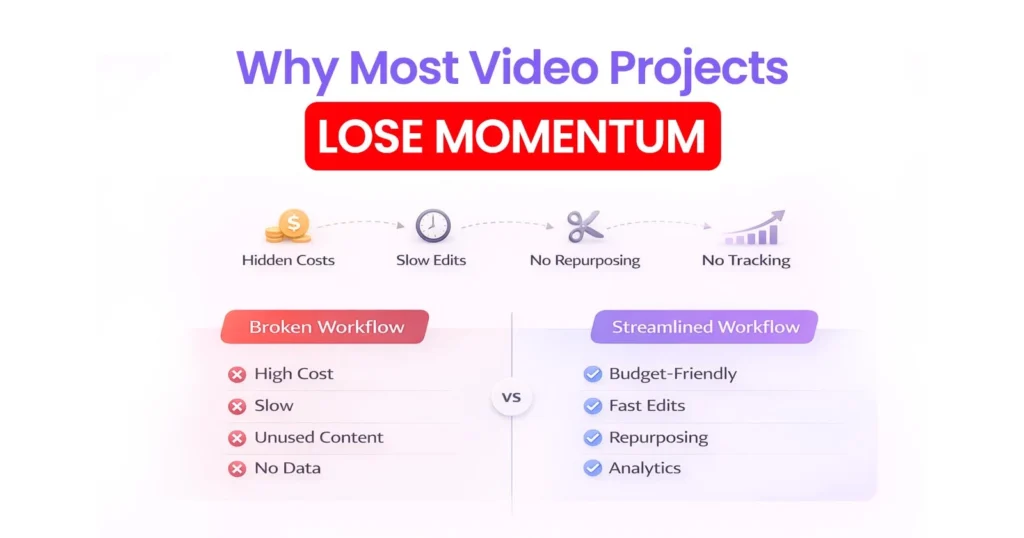 Why Most Video Projects
LOSE MOMENTUM

Hidden Costs
Slow Edits
No Repurposing
No Tracking

Broken Workflow
High Cost
Slow
Unused Content
No Data

VS

Streamlined Workflow
Budget-Friendly
Fast Edits
Repurposing
Analytics